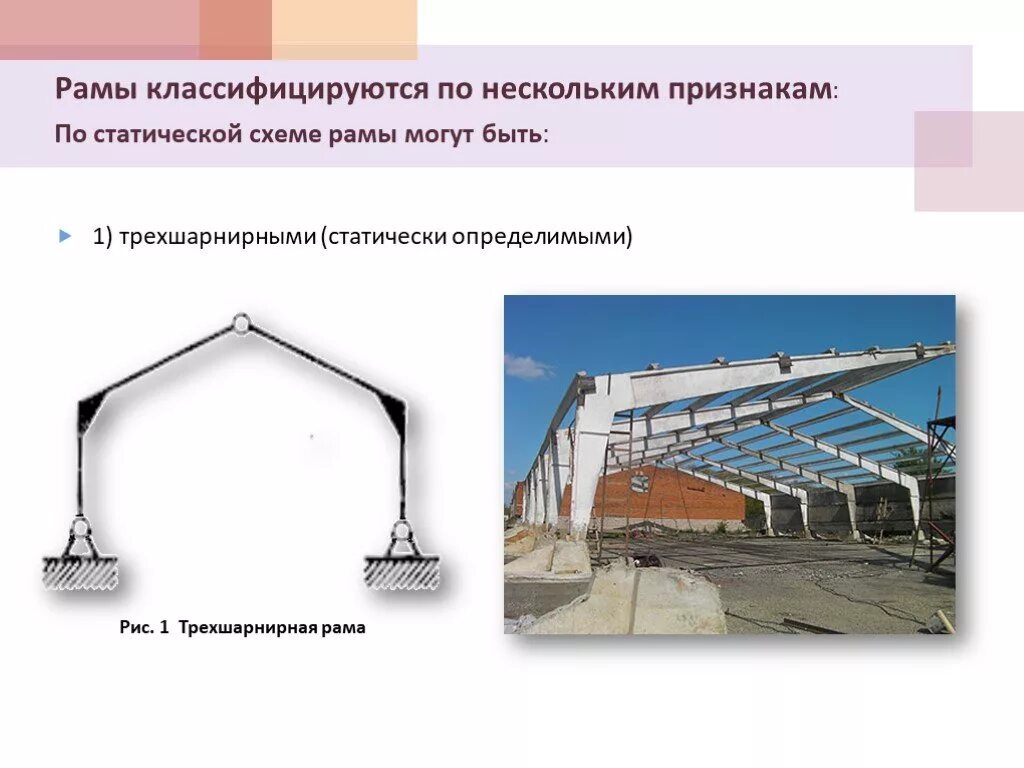 Рамы классифицируются по нескольким признакам:
По статической схеме рамы могут быть:

1) трехшарнирными (статически определимыми)

Рис. 1 Трехшарнирная рама